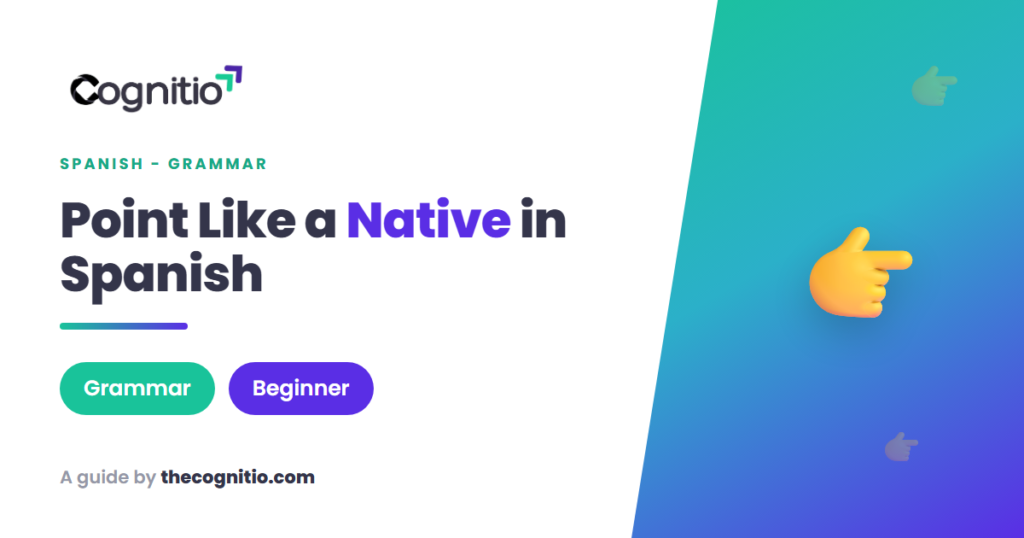 Cognitio

SPANISH - GRAMMAR

Point Like a Native in Spanish

Grammar

Beginner

A guide by thecognitio.com